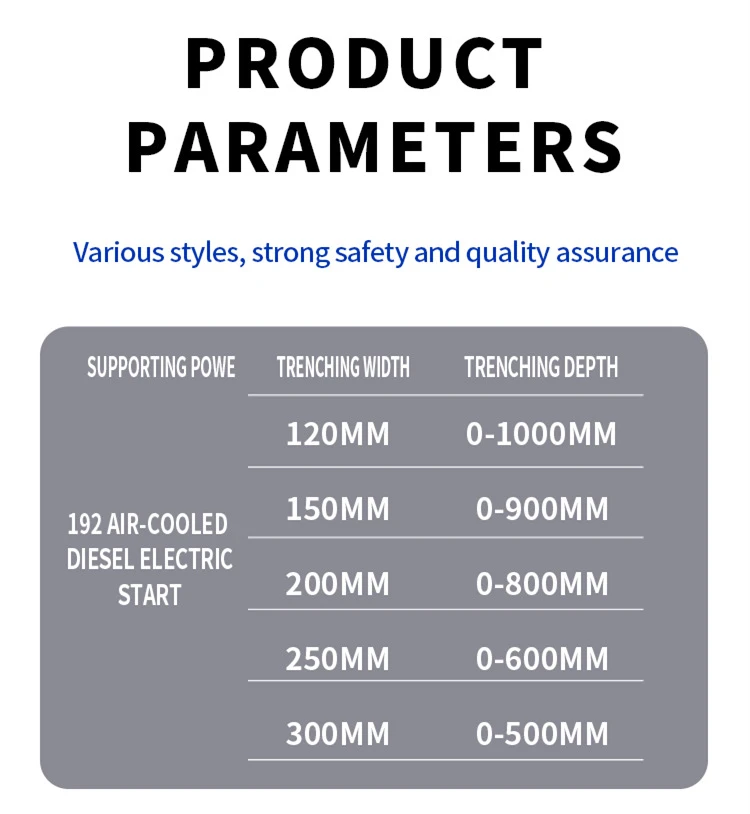 PRODUCT PARAMETERS

Various styles, strong safety and quality assurance

| SUPPORTING POWE | TRENCHING WIDTH | TRENCHING DEPTH |
|---|---|---|
| 192 AIR-COOLED DIESEL ELECTRIC START | 120MM | 0-1000MM |
| | 150MM | 0-900MM |
| | 200MM | 0-800MM |
| | 250MM | 0-600MM |
| | 300MM | 0-500MM |